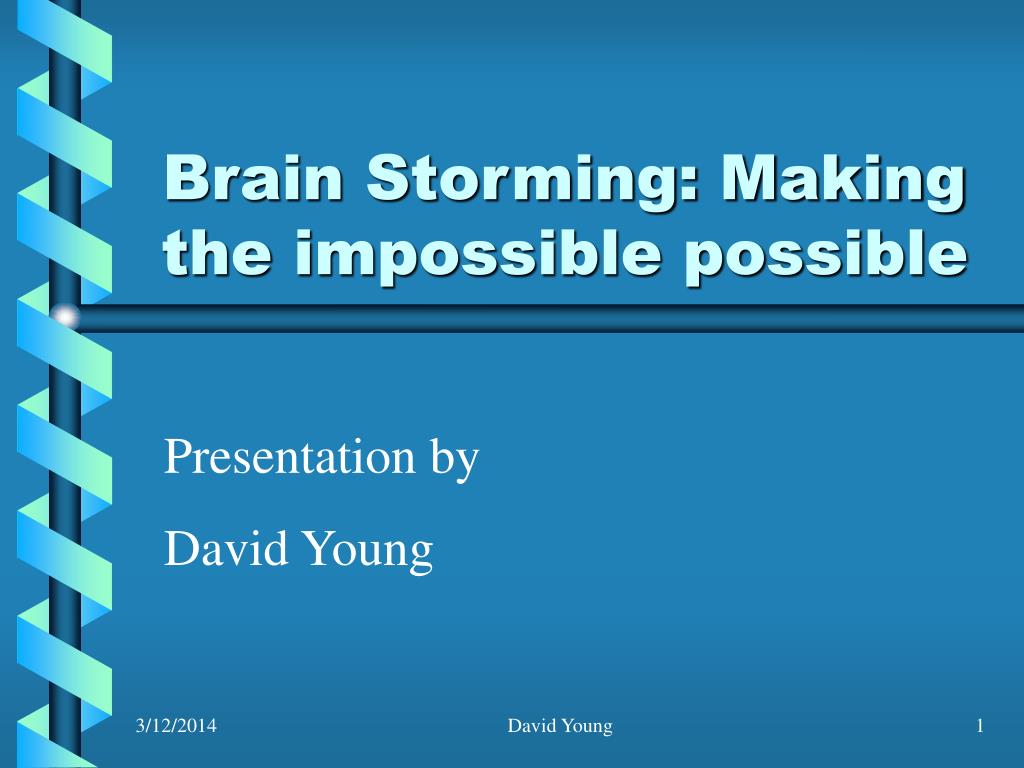 Brain Storming: Making the impossible possible

Presentation by

David Young

3/12/2014

David Young

1